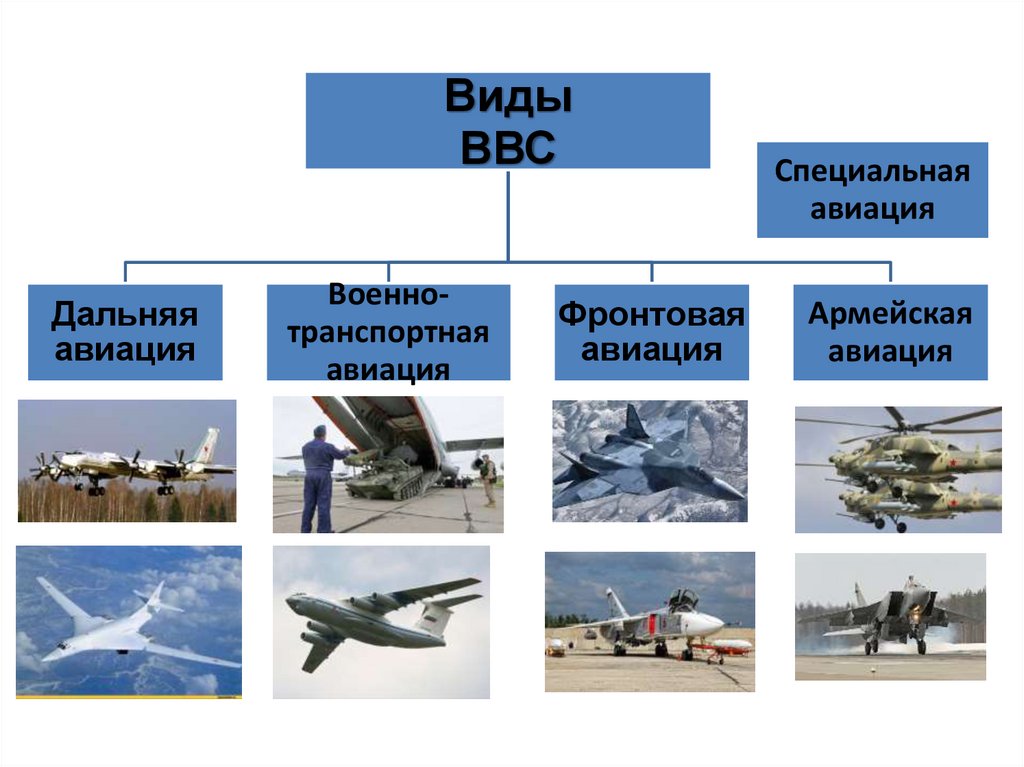 Виды ВВС

Специальная авиация

Дальняя авиация

Военно-транспортная авиация

Фронтовая авиация

Армейская авиация